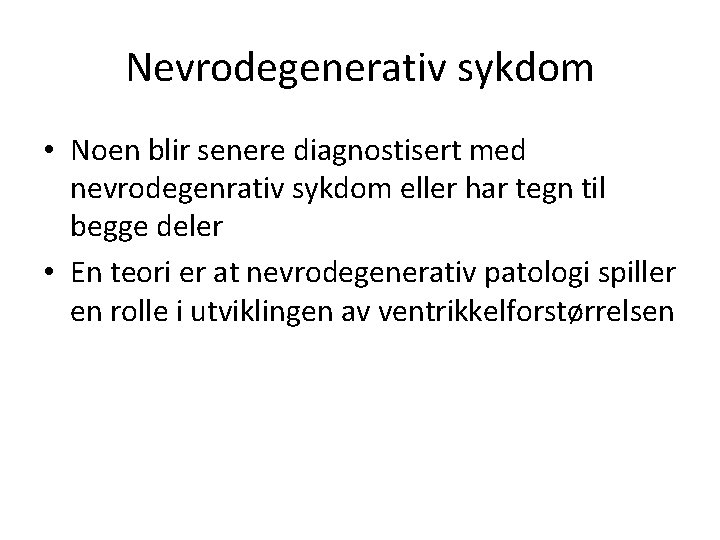 Nevrodegenerativ sykdom

• Noen blir senere diagnostisert med nevrodegenrativ sykdom eller har tegn til begge deler
• En teori er at nevrodegenerativ patologi spiller en rolle i utviklingen av ventrikkelforstørrelsen